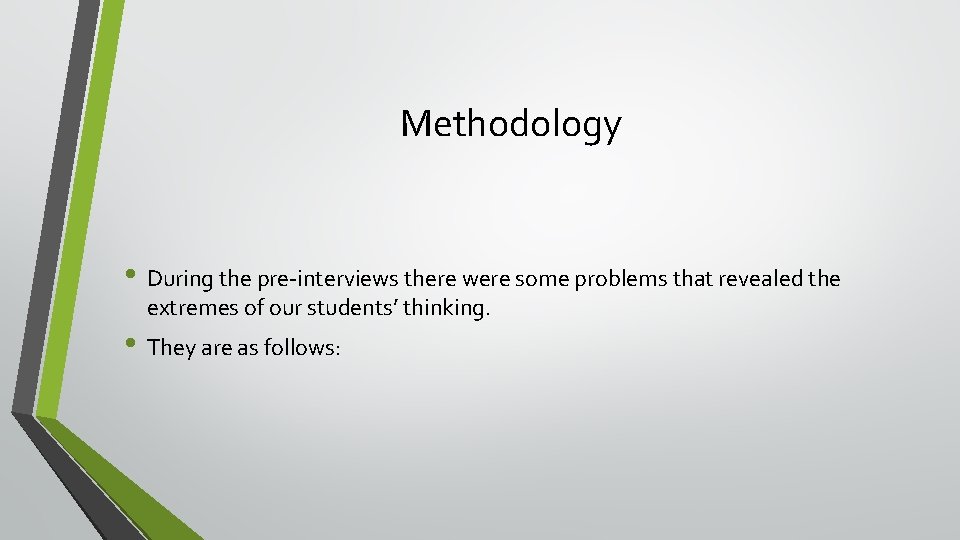 Methodology

• During the pre-interviews there were some problems that revealed the extremes of our students' thinking.

• They are as follows: